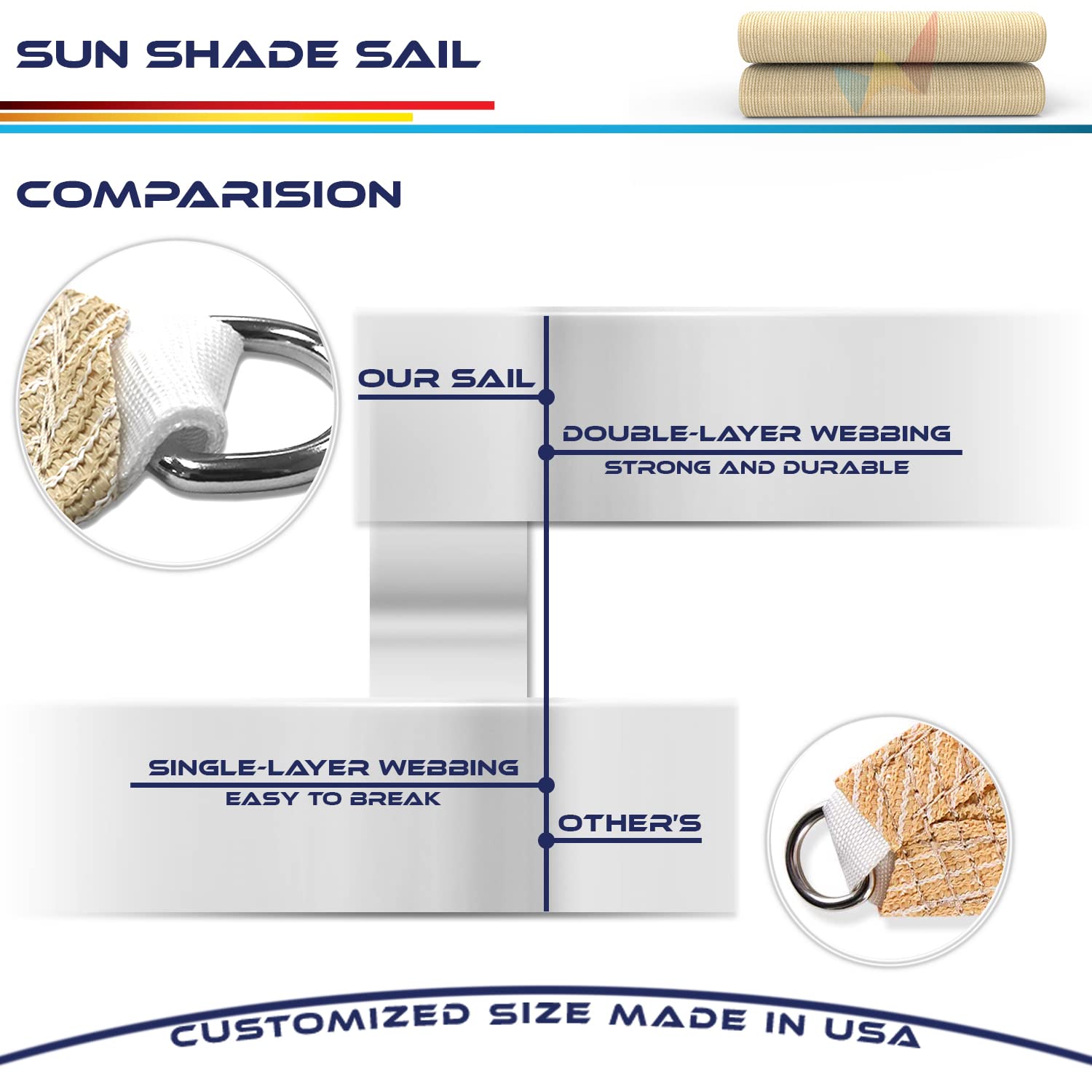 SUN SHADE SAIL

COMPARISION

OUR SAIL

DOUBLE-LAYER WEBBING
STRONG AND DURABLE

SINGLE-LAYER WEBBING
EASY TO BREAK

OTHER'S

CUSTOMIZED SIZE MADE IN USA